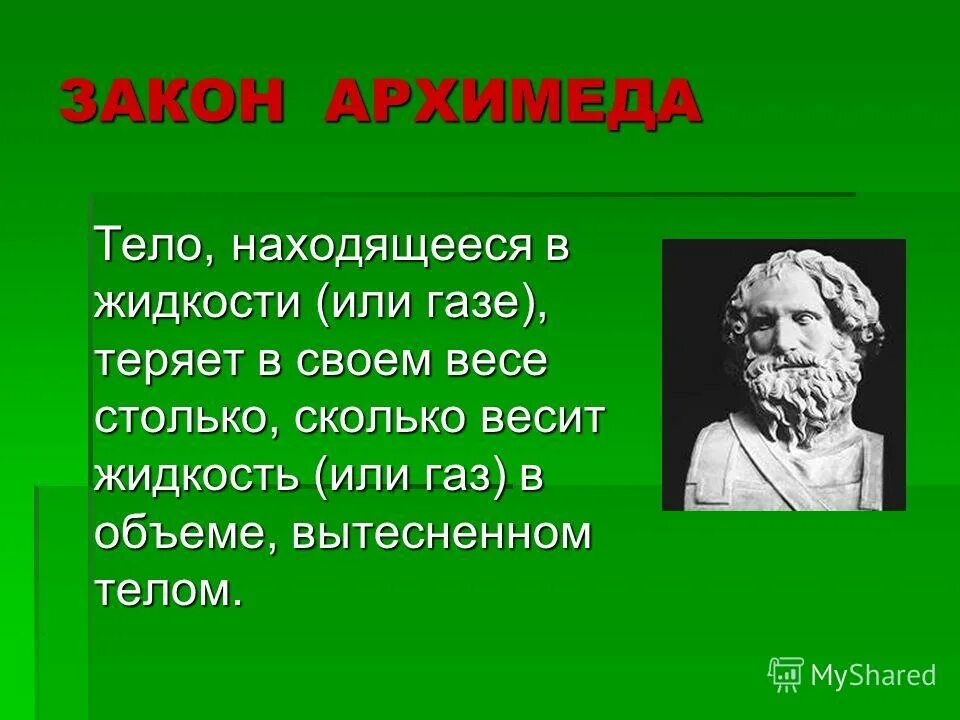 ЗАКОН АРХИМЕДА

Тело, находящееся в жидкости (или газе), теряет в своем весе столько, сколько весит жидкость (или газ) в объеме, вытесненном телом.

MyShared